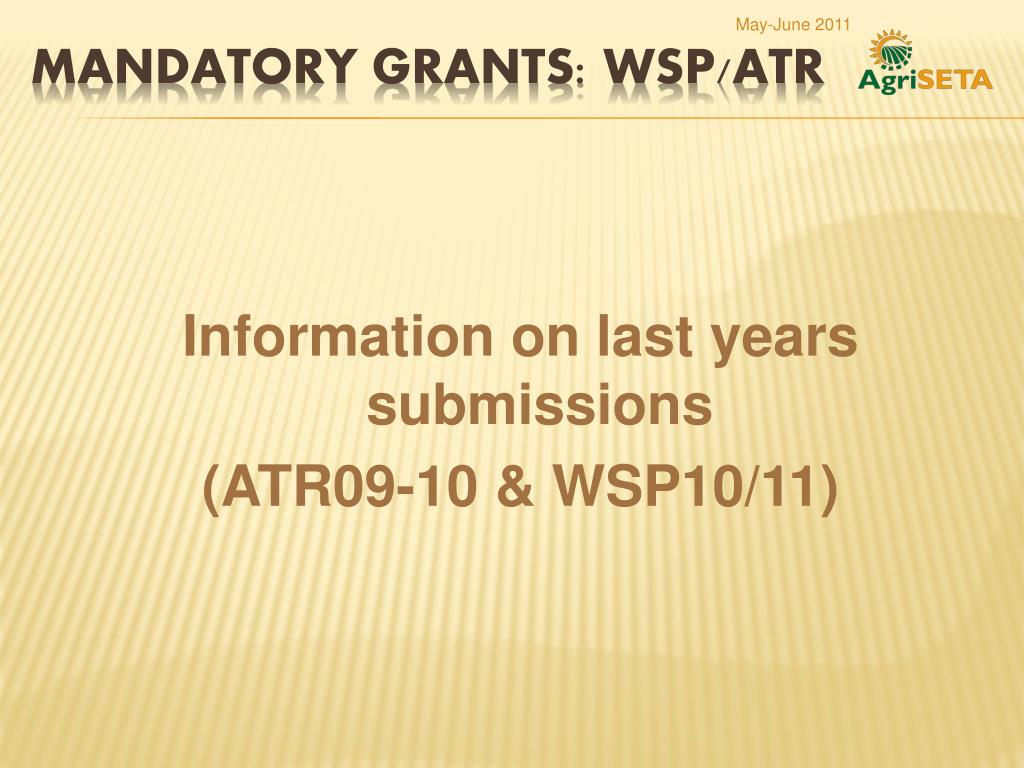 May-June 2011

MANDATORY GRANTS: WSP/ATR

AgriSETA

Information on last years submissions
(ATR09-10 & WSP10/11)